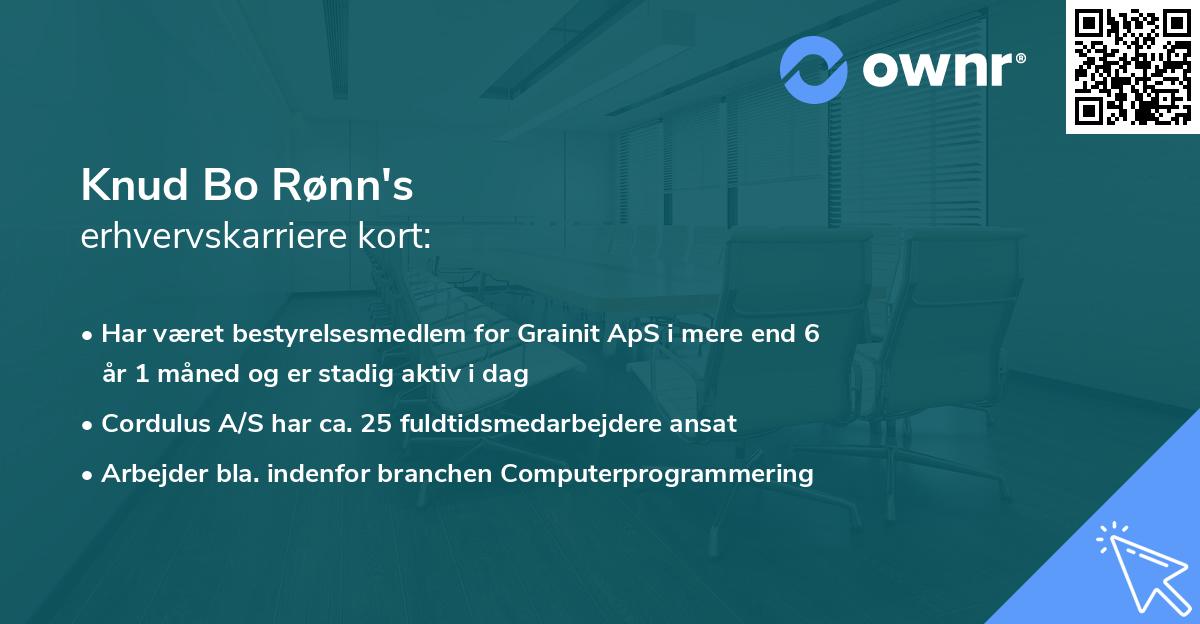 ownr®

Knud Bo Rønn's
erhvervskarriere kort:

• Har været bestyrelsesmedlem for Grainit ApS i mere end 6 år 1 måned og er stadig aktiv i dag
• Cordulus A/S har ca. 25 fuldtidsmedarbejdere ansat
• Arbejder bla. indenfor branchen Computerprogrammering